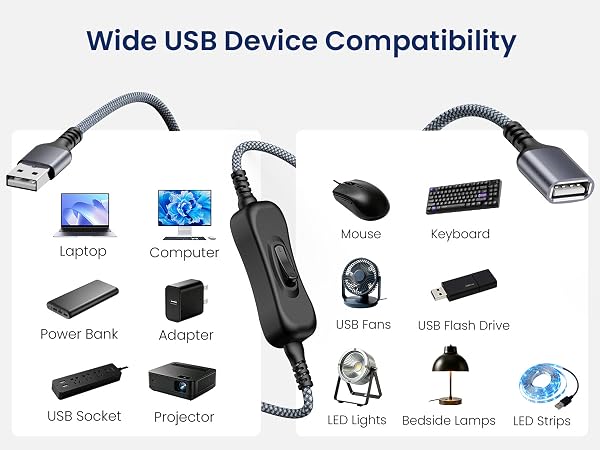 Wide USB Device Compatibility

Laptop
Computer
Power Bank
Adapter
USB Socket
Projector

Mouse
Keyboard
USB Fans
USB Flash Drive
LED Lights
Bedside Lamps
LED Strips